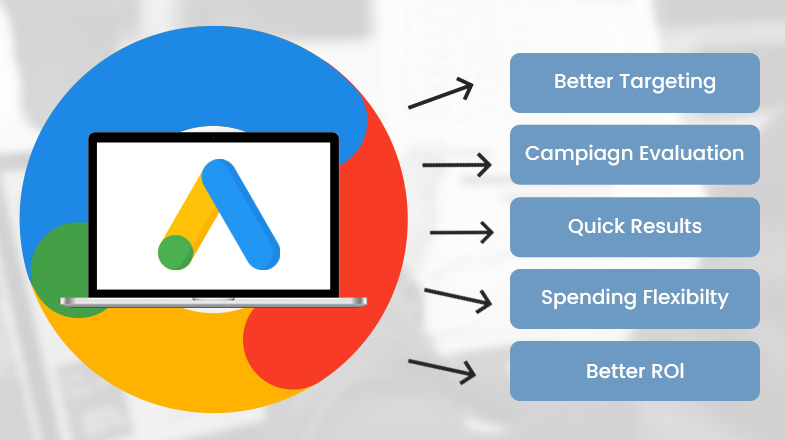 Better Targeting

Campiagn Evaluation

Quick Results

Spending Flexibilty

Better ROI